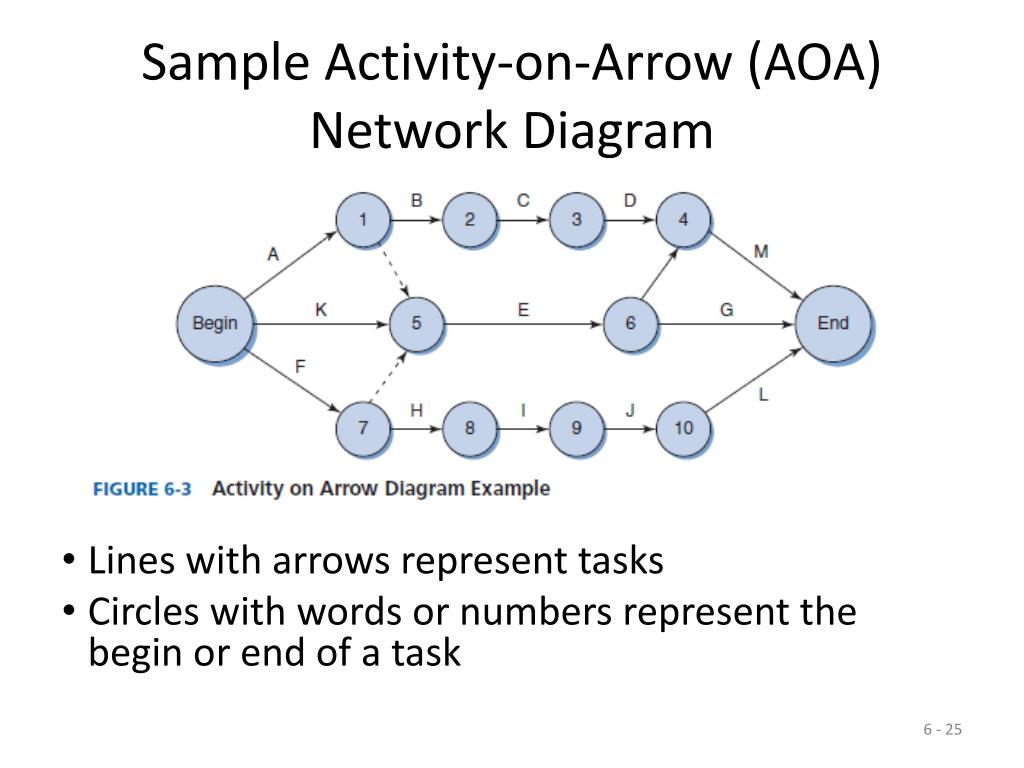 Sample Activity-on-Arrow (AOA) Network Diagram

1
B
2
C
3
D
4
A
M
Begin
K
5
E
6
G
End
F
L
7
H
8
I
9
J
10

FIGURE 6-3 Activity on Arrow Diagram Example

• Lines with arrows represent tasks
• Circles with words or numbers represent the begin or end of a task

6 - 25